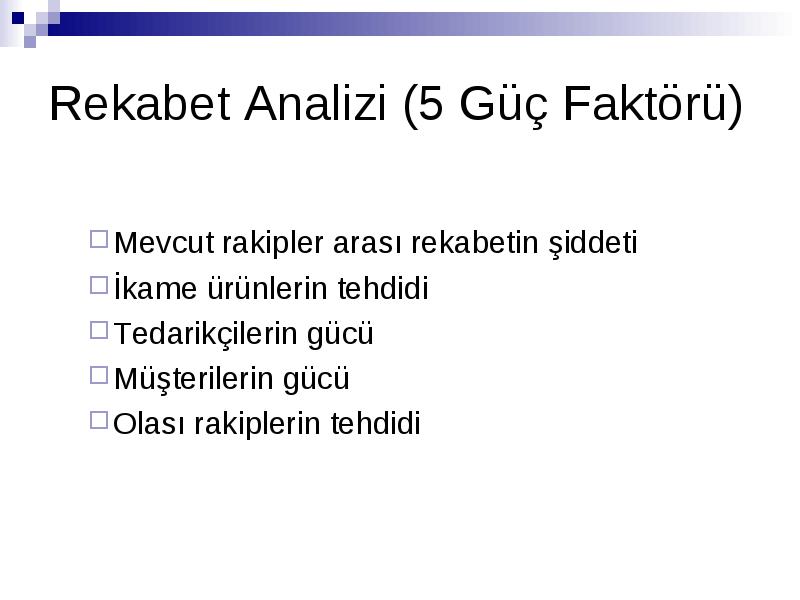 Rekabet Analizi (5 Güç Faktörü)

Mevcut rakipler arası rekabetin şiddeti
İkame ürünlerin tehdidi
Tedarikçilerin gücü
Müşterilerin gücü
Olası rakiplerin tehdidi